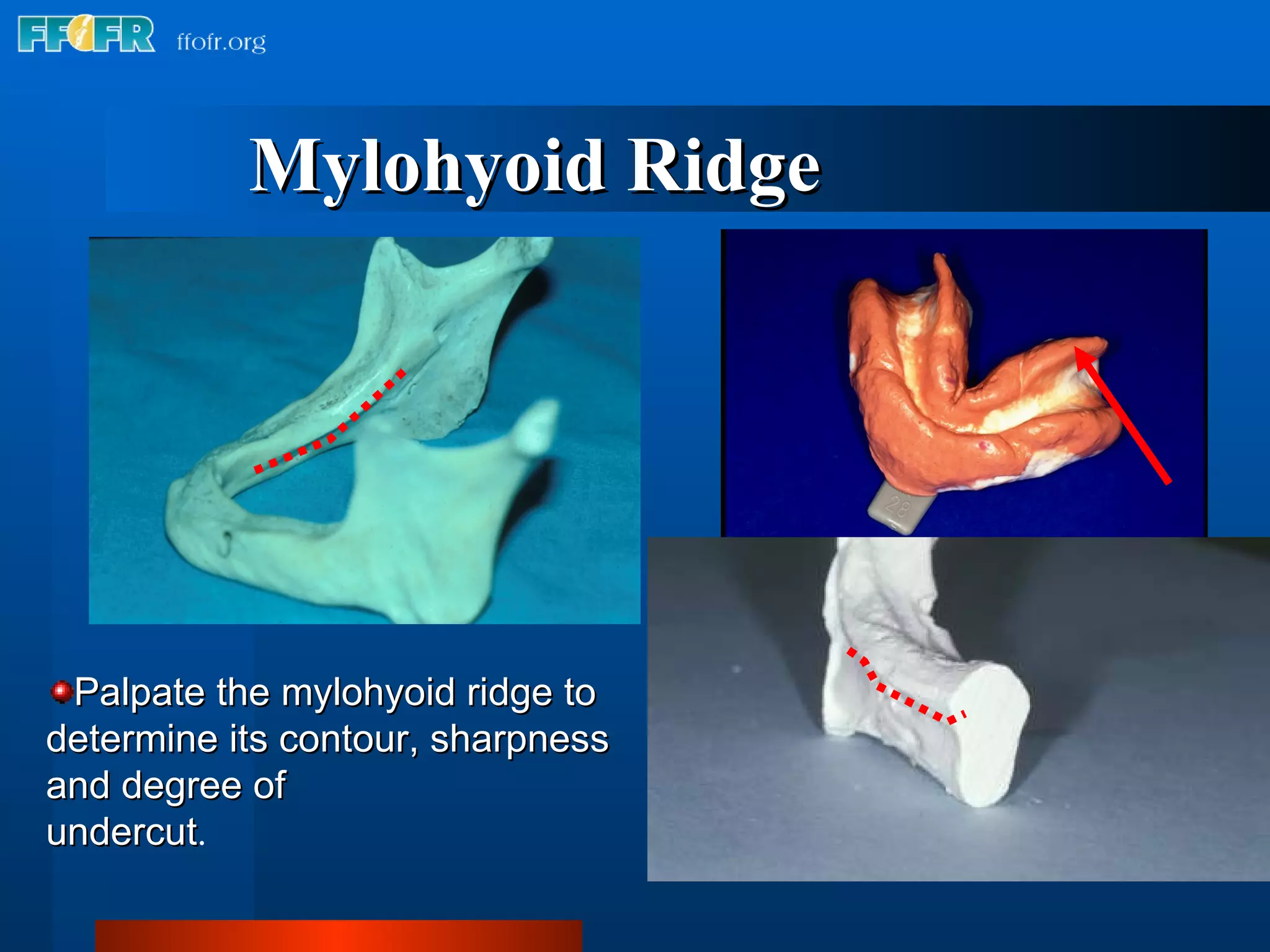 FFOFR ffofr.org

Mylohyoid Ridge

28

Palpate the mylohyoid ridge to determine its contour, sharpness and degree of undercut.